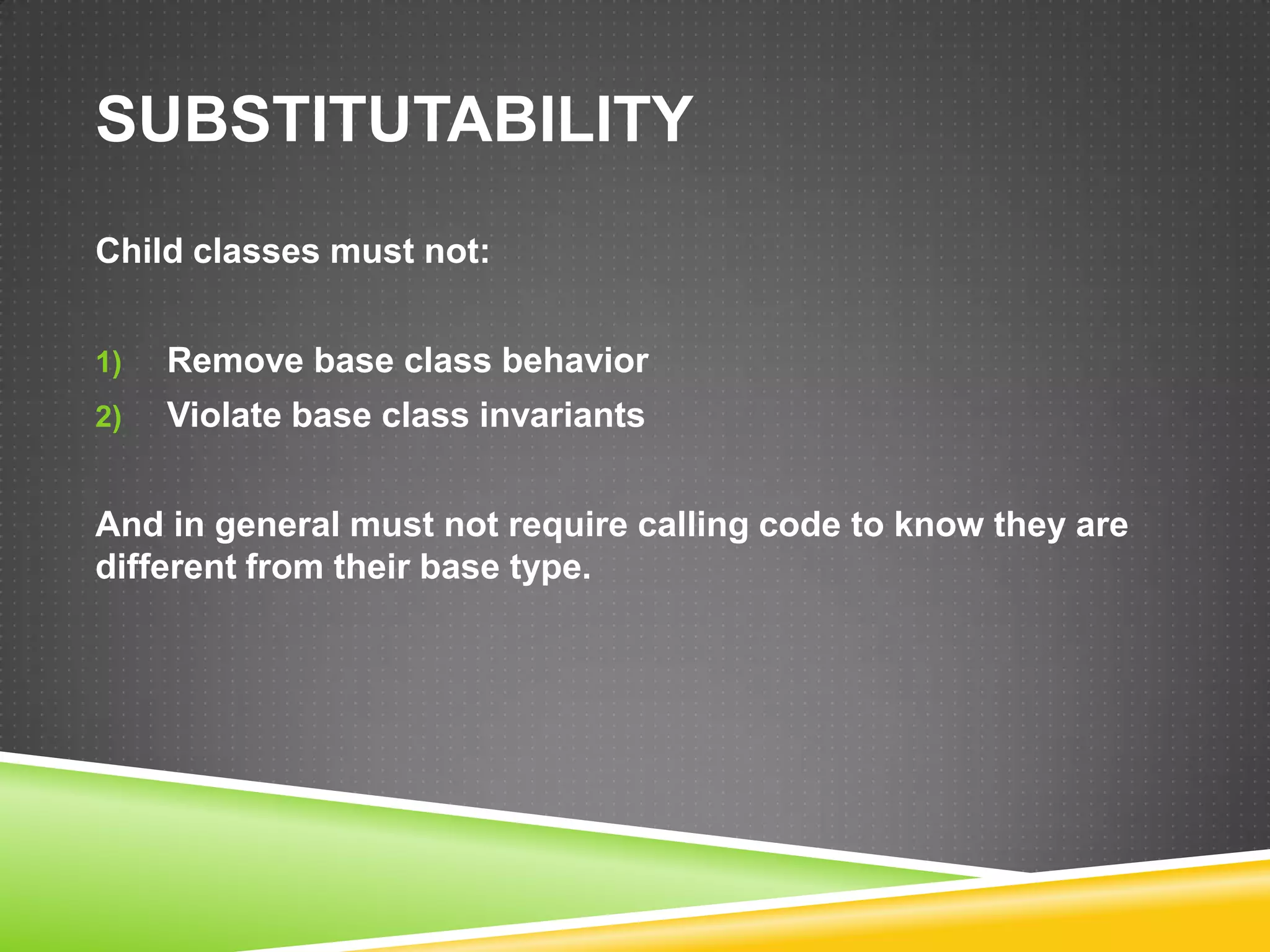 SUBSTITUTABILITY

Child classes must not:

1) Remove base class behavior
2) Violate base class invariants

And in general must not require calling code to know they are different from their base type.